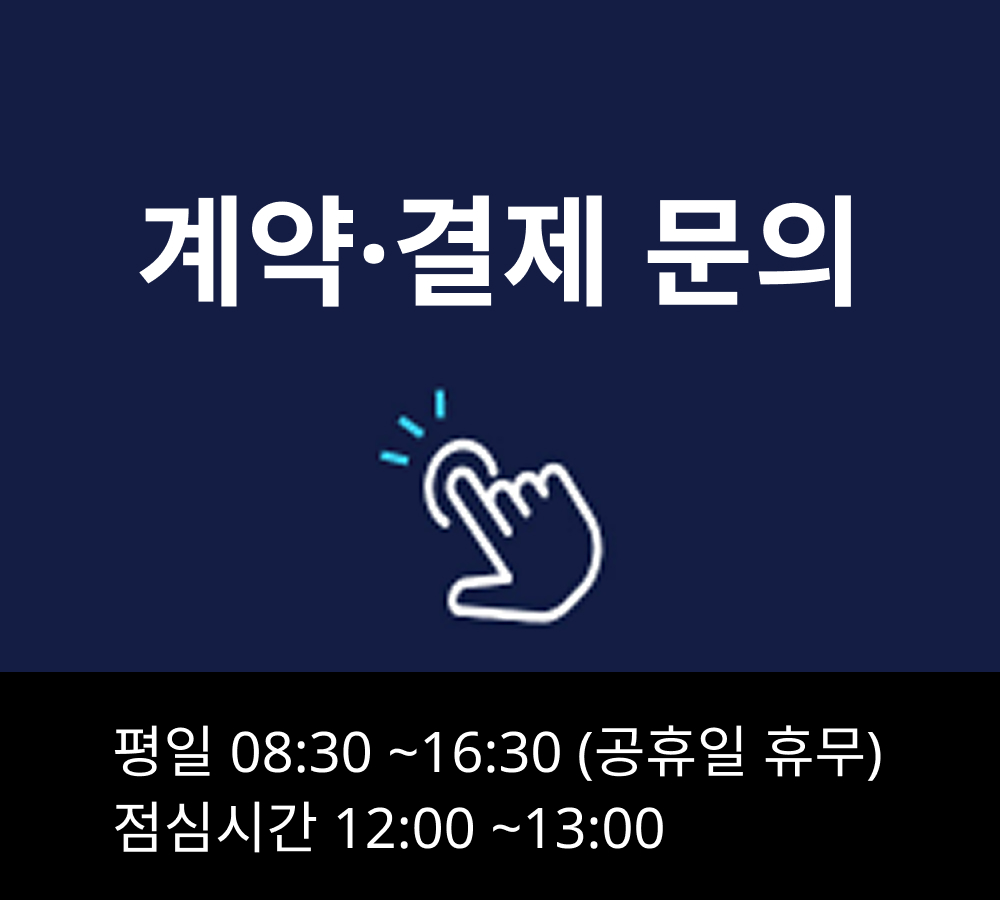 계약·결제 문의

평일 08:30 ~16:30 (공휴일 휴무)
점심시간 12:00 ~13:00